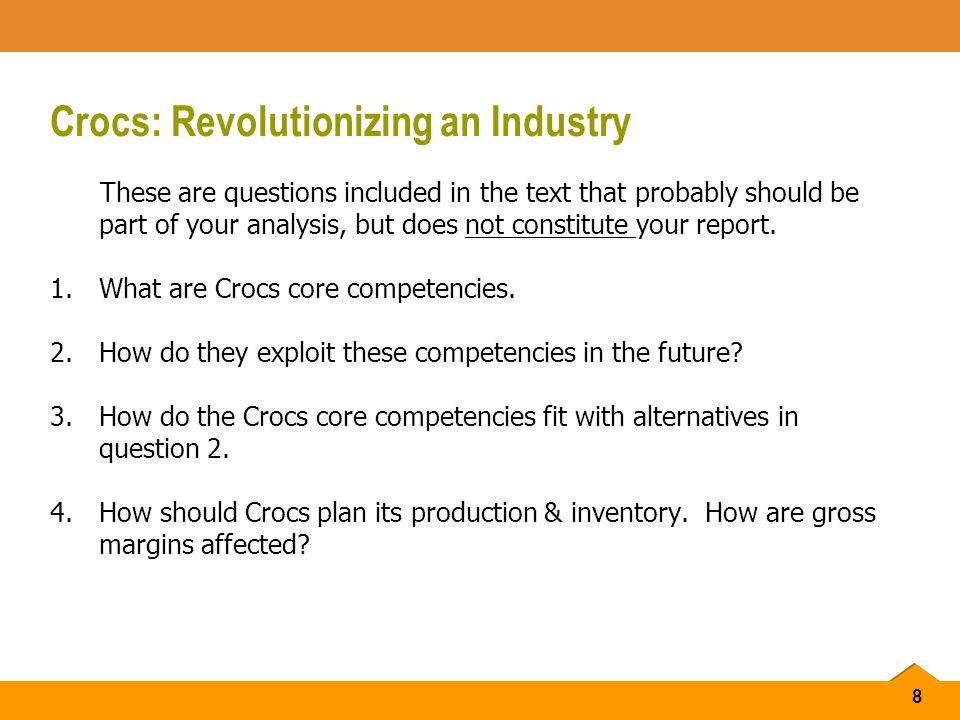 Crocs: Revolutionizing an Industry

These are questions included in the text that probably should be part of your analysis, but does not constitute your report.

1. What are Crocs core competencies.

2. How do they exploit these competencies in the future?

3. How do the Crocs core competencies fit with alternatives in question 2.

4. How should Crocs plan its production & inventory. How are gross margins affected?

8